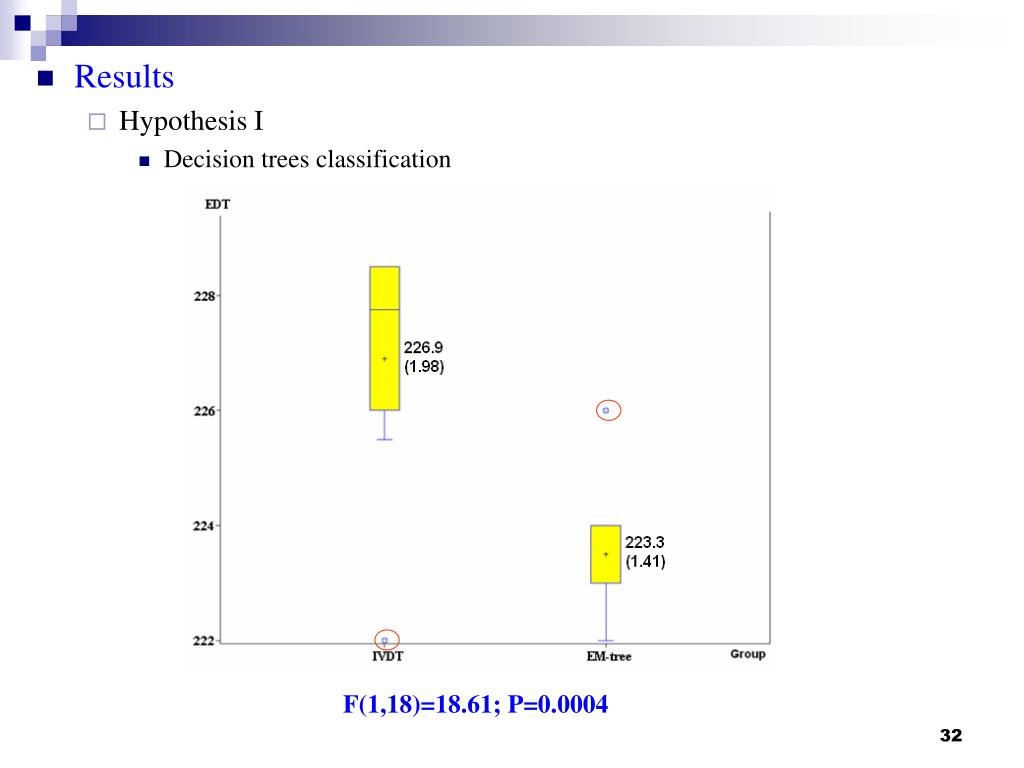 Results

Hypothesis I

Decision trees classification

EDT

228

226

224

222

226.9
(1.98)

223.3
(1.41)

IVDT

EM-tree

Group

F(1,18)=18.61; P=0.0004

32